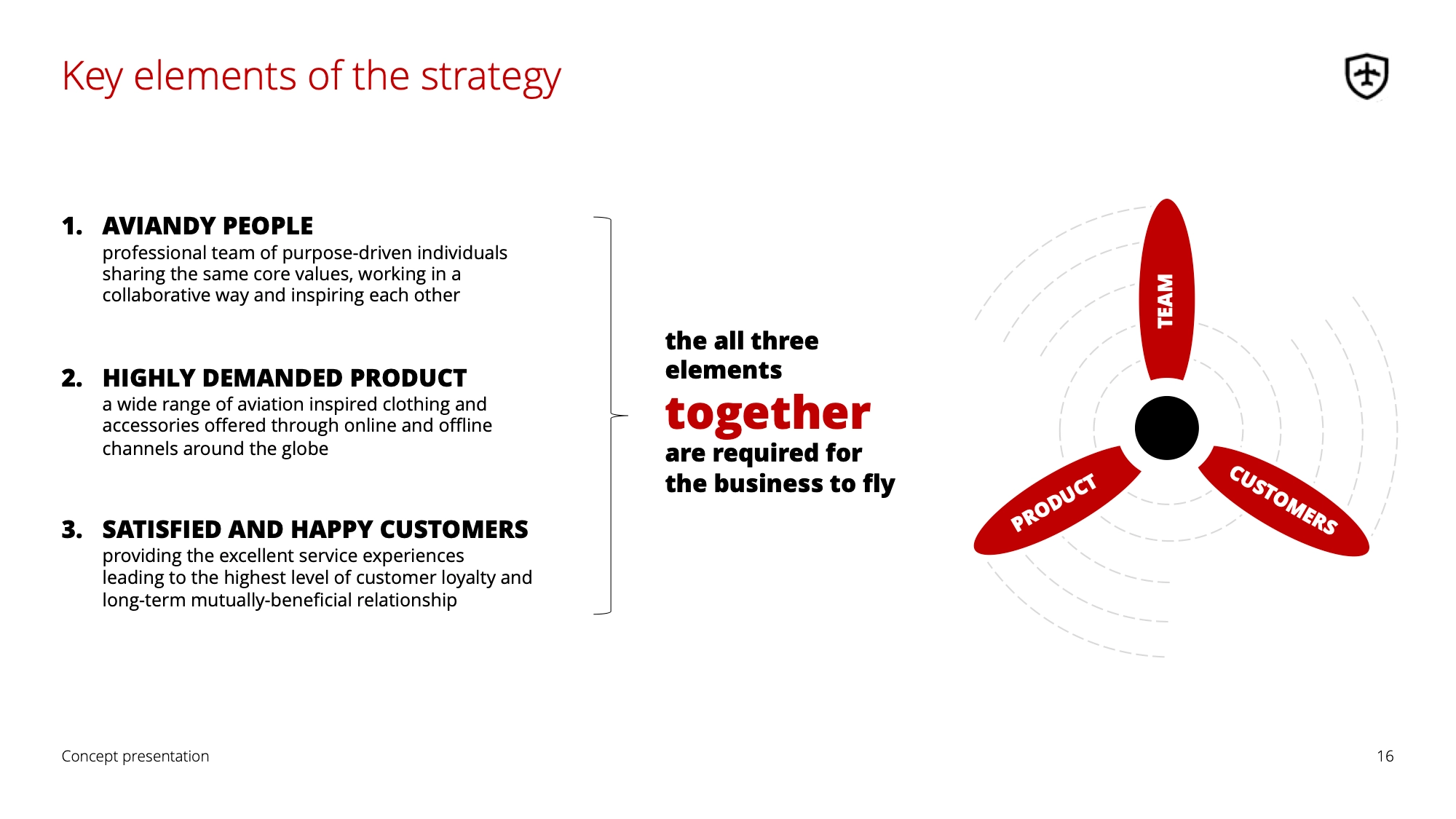 Key elements of the strategy

1. AVIANDY PEOPLE
professional team of purpose-driven individuals sharing the same core values, working in a collaborative way and inspiring each other

2. HIGHLY DEMANDED PRODUCT
a wide range of aviation inspired clothing and accessories offered through online and offline channels around the globe

3. SATISFIED AND HAPPY CUSTOMERS
providing the excellent service experiences leading to the highest level of customer loyalty and long-term mutually-beneficial relationship

the all three elements
together
are required for the business to fly

TEAM
PRODUCT
CUSTOMERS

Concept presentation

16